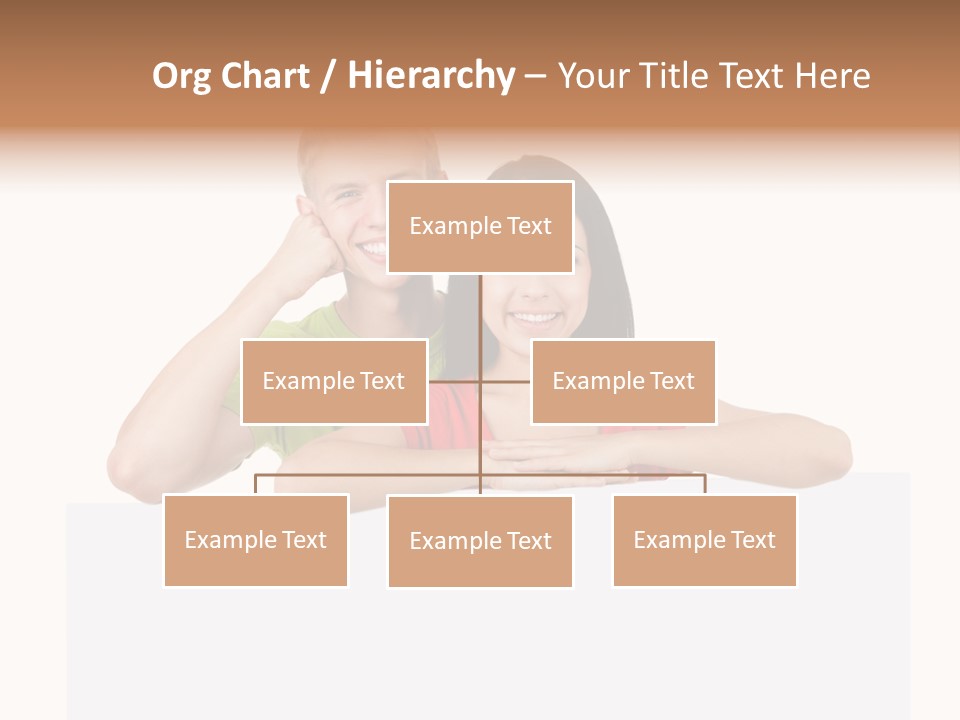 Org Chart / Hierarchy – Your Title Text Here

Example Text

Example Text

Example Text

Example Text

Example Text

Example Text